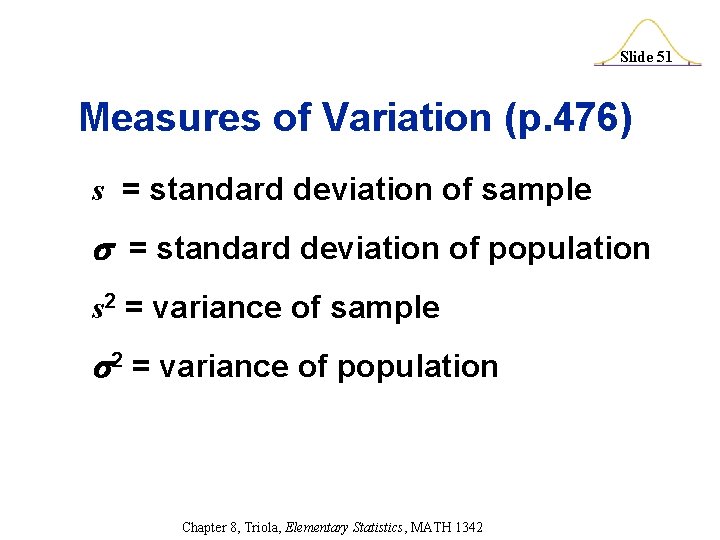 Slide 51

Measures of Variation (p.476)

$s$ = standard deviation of sample

$\sigma$ = standard deviation of population

$s^2$ = variance of sample

$\sigma^2$ = variance of population

Chapter 8, Triola, Elementary Statistics, MATH 1342